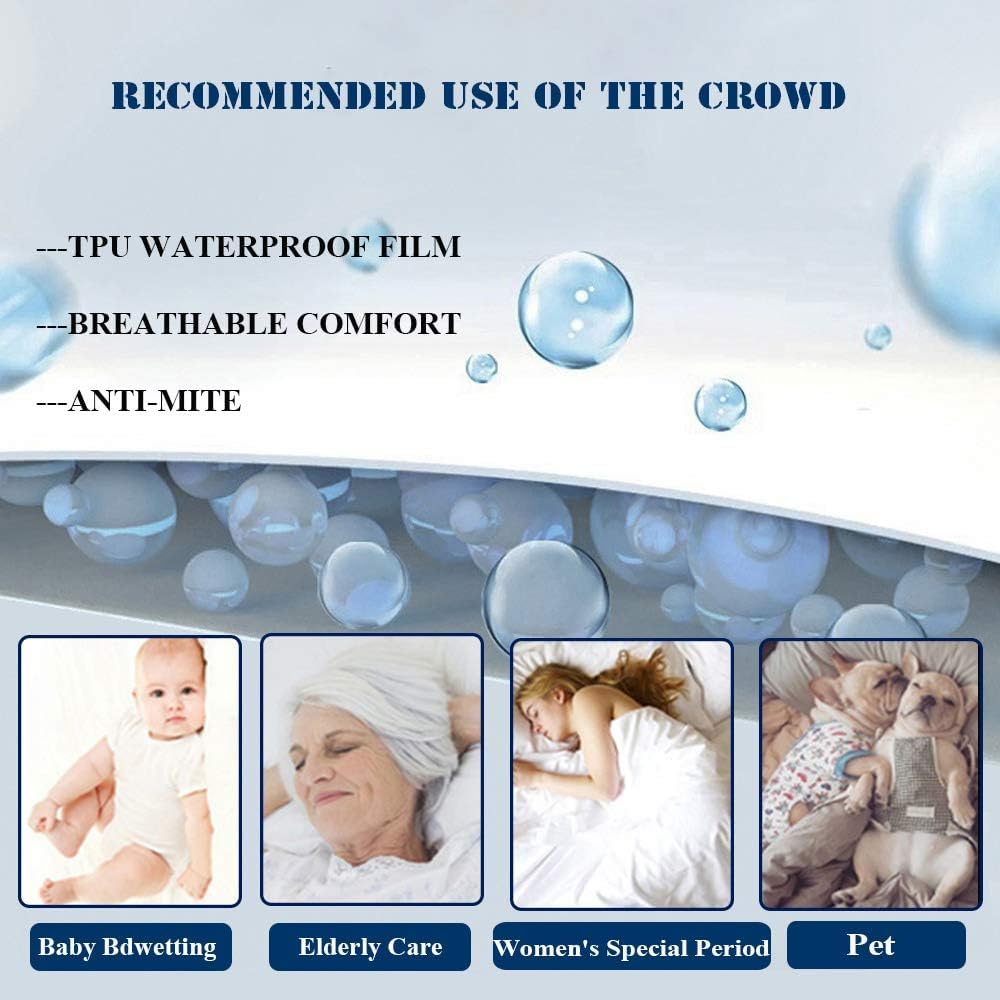 RECOMMENDED USE OF THE CROWD

---TPU WATERPROOF FILM

---BREATHABLE COMFORT

---ANTI-MITE

Baby Bdwetting

Elderly Care

Women's Special Period

Pet